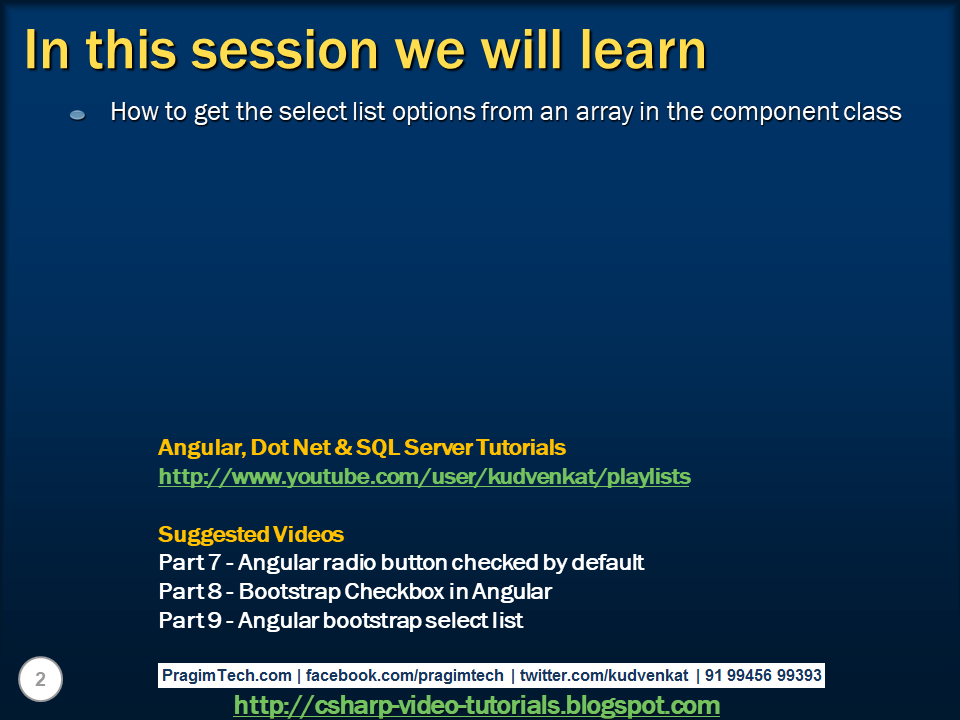 In this session we will learn

How to get the select list options from an array in the component class

Angular, Dot Net & SQL Server Tutorials
http://www.youtube.com/user/kudvenkat/playlists

Suggested Videos
Part 7 - Angular radio button checked by default
Part 8 - Bootstrap Checkbox in Angular
Part 9 - Angular bootstrap select list

2

PragimTech.com | facebook.com/pragimtech | twitter.com/kudvenkat | 91 99456 99393

http://csharp-video-tutorials.blogspot.com